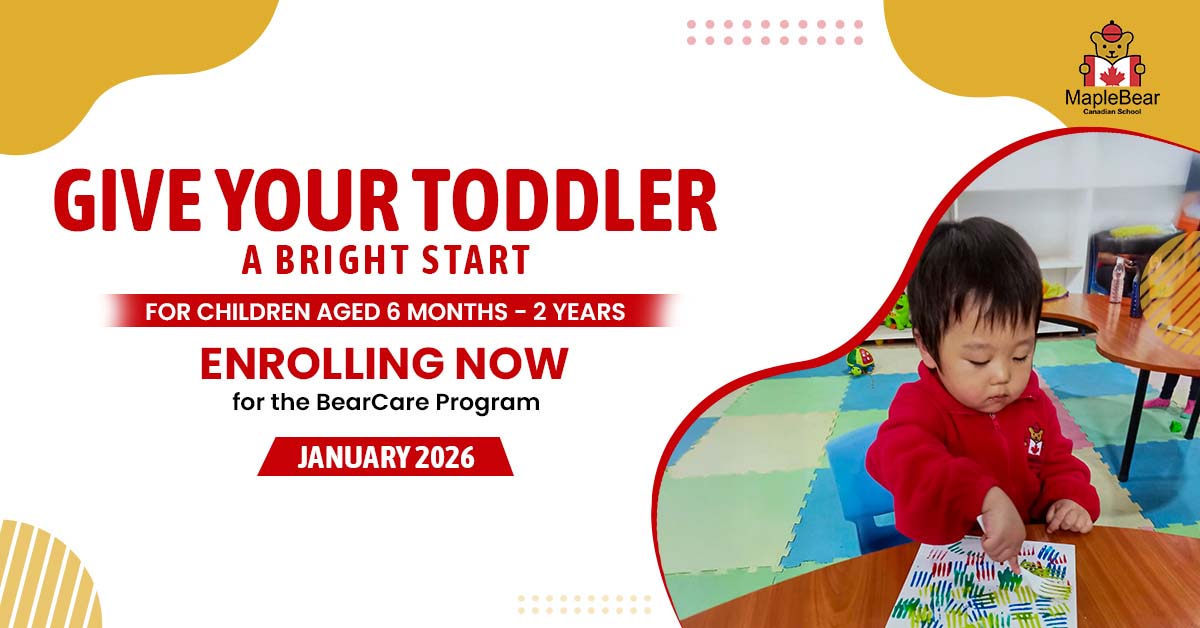 MapleBear
Canadian School

GIVE YOUR TODDLER
A BRIGHT START

FOR CHILDREN AGED 6 MONTHS - 2 YEARS

ENROLLING NOW
for the BearCare Program

JANUARY 2026